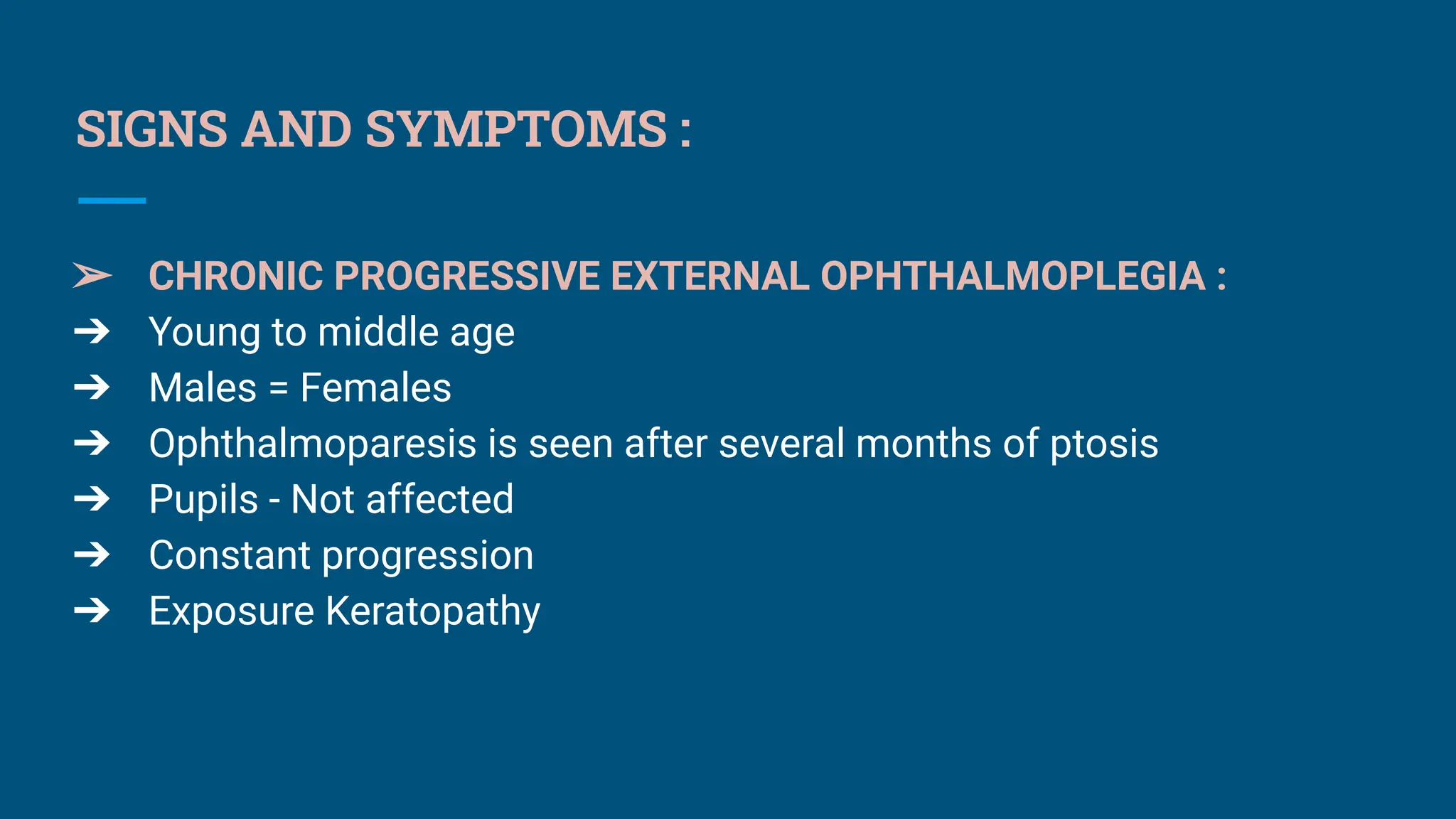 SIGNS AND SYMPTOMS :

➢ CHRONIC PROGRESSIVE EXTERNAL OPHTHALMOPLEGIA :
→ Young to middle age
→ Males = Females
→ Ophthalmoparesis is seen after several months of ptosis
→ Pupils - Not affected
→ Constant progression
→ Exposure Keratopathy